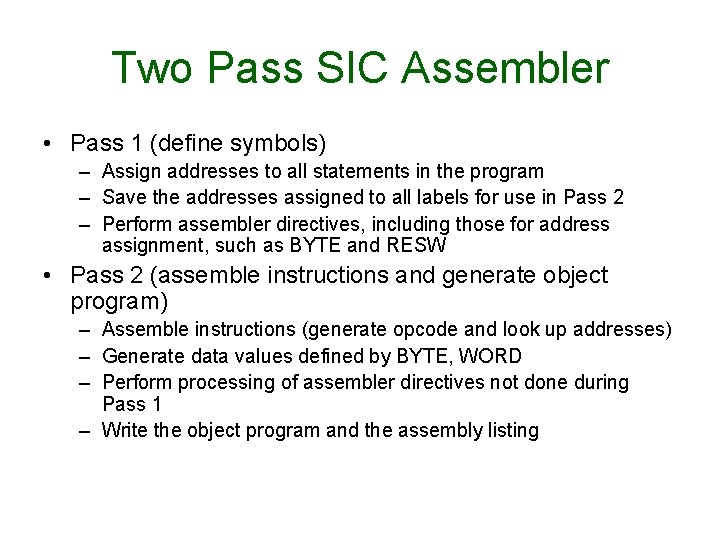 Two Pass SIC Assembler

• Pass 1 (define symbols)
– Assign addresses to all statements in the program
– Save the addresses assigned to all labels for use in Pass 2
– Perform assembler directives, including those for address assignment, such as BYTE and RESW

• Pass 2 (assemble instructions and generate object program)
– Assemble instructions (generate opcode and look up addresses)
– Generate data values defined by BYTE, WORD
– Perform processing of assembler directives not done during Pass 1
– Write the object program and the assembly listing